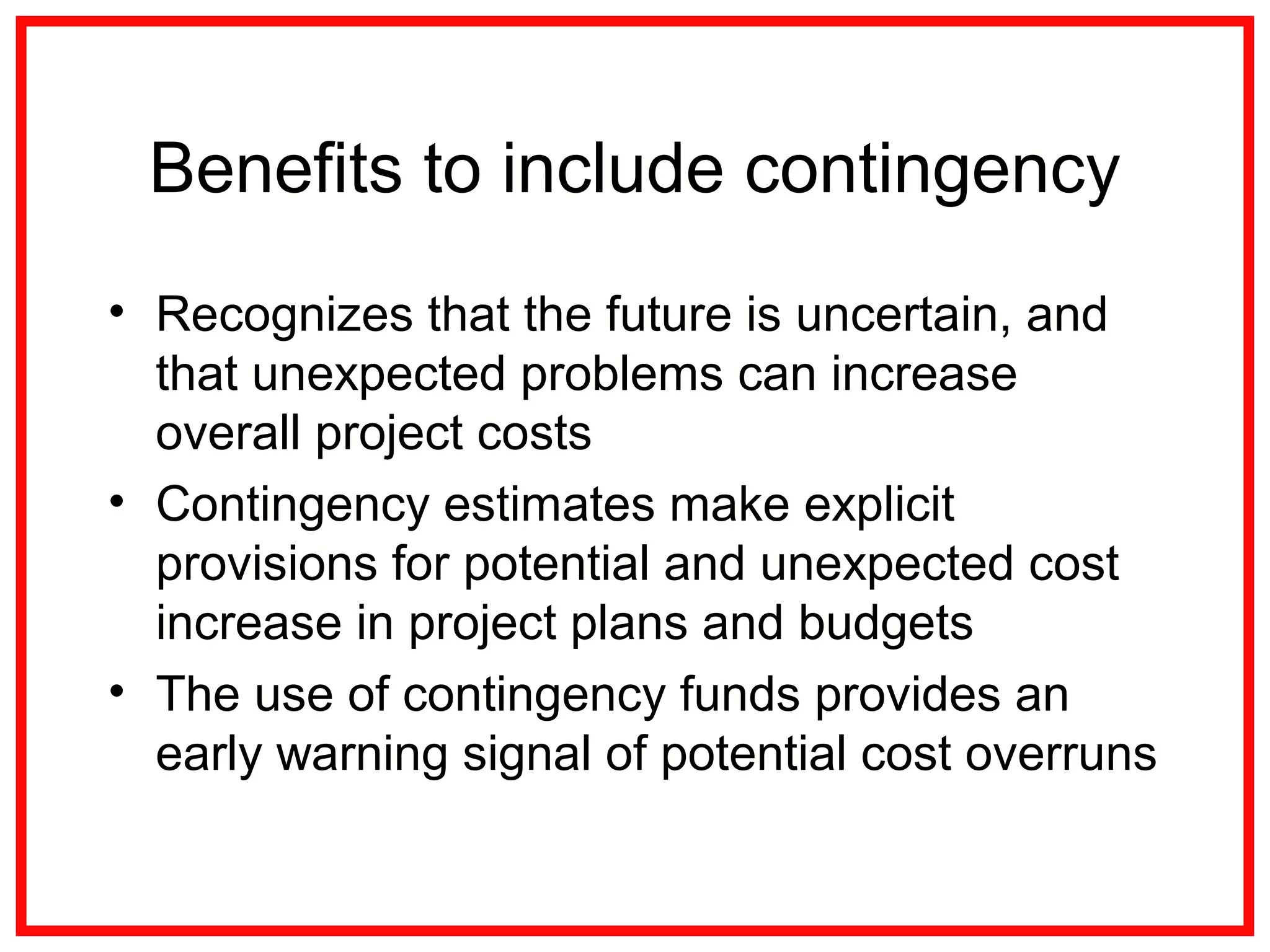 Benefits to include contingency

• Recognizes that the future is uncertain, and that unexpected problems can increase overall project costs
• Contingency estimates make explicit provisions for potential and unexpected cost increase in project plans and budgets
• The use of contingency funds provides an early warning signal of potential cost overruns